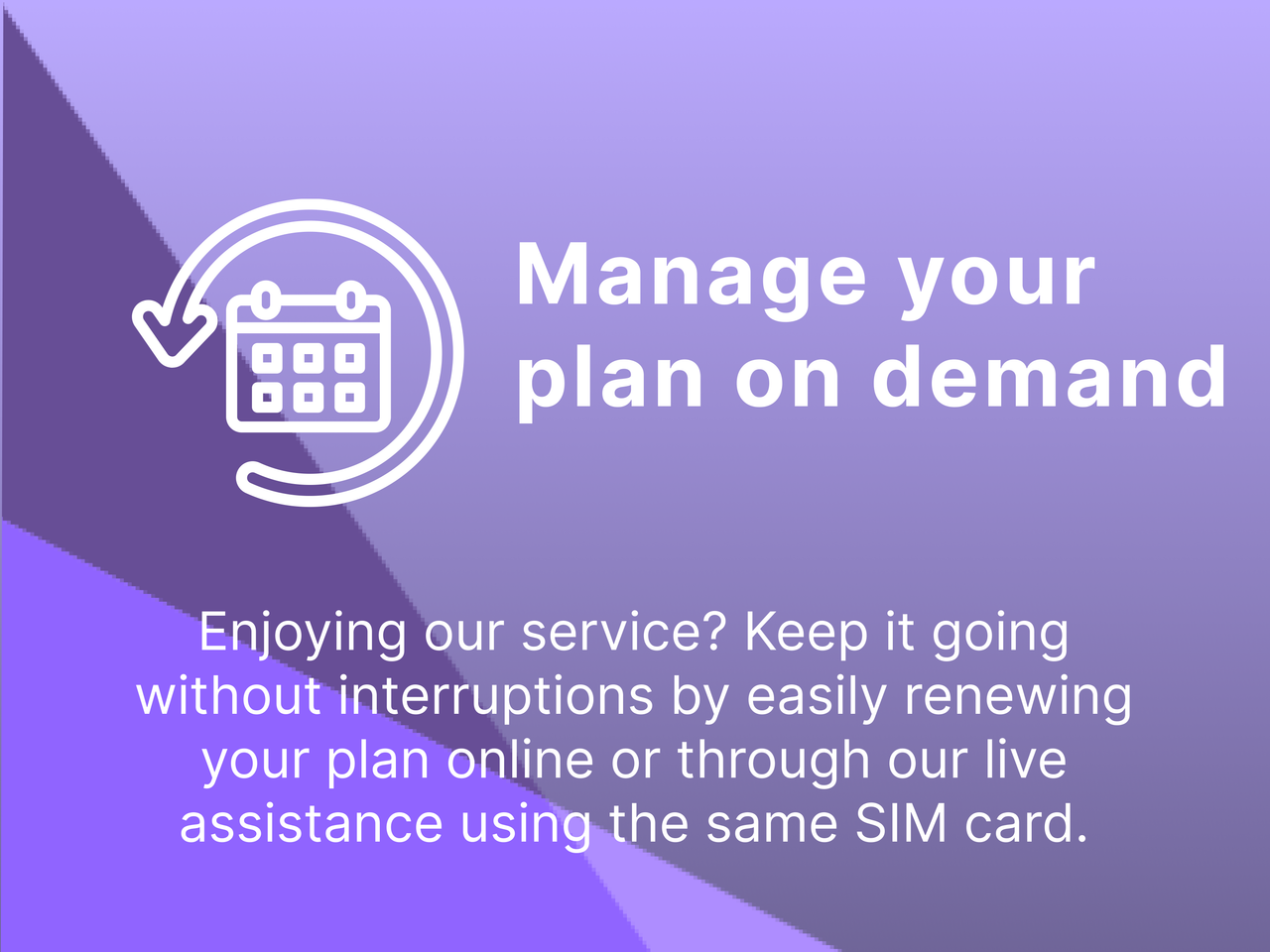 Manage your plan on demand

Enjoying our service? Keep it going without interruptions by easily renewing your plan online or through our live assistance using the same SIM card.